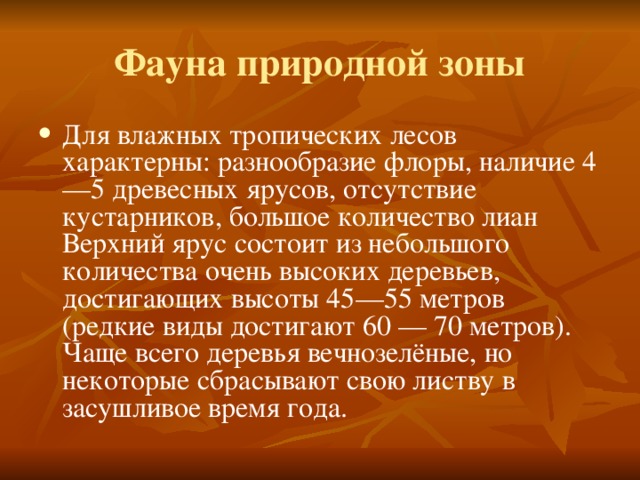 Фауна природной зоны

• Для влажных тропических лесов характерны: разнообразие флоры, наличие 4—5 древесных ярусов, отсутствие кустарников, большое количество лиан Верхний ярус состоит из небольшого количества очень высоких деревьев, достигающих высоты 45—55 метров (редкие виды достигают 60 — 70 метров). Чаще всего деревья вечнозелёные, но некоторые сбрасывают свою листву в засушливое время года.